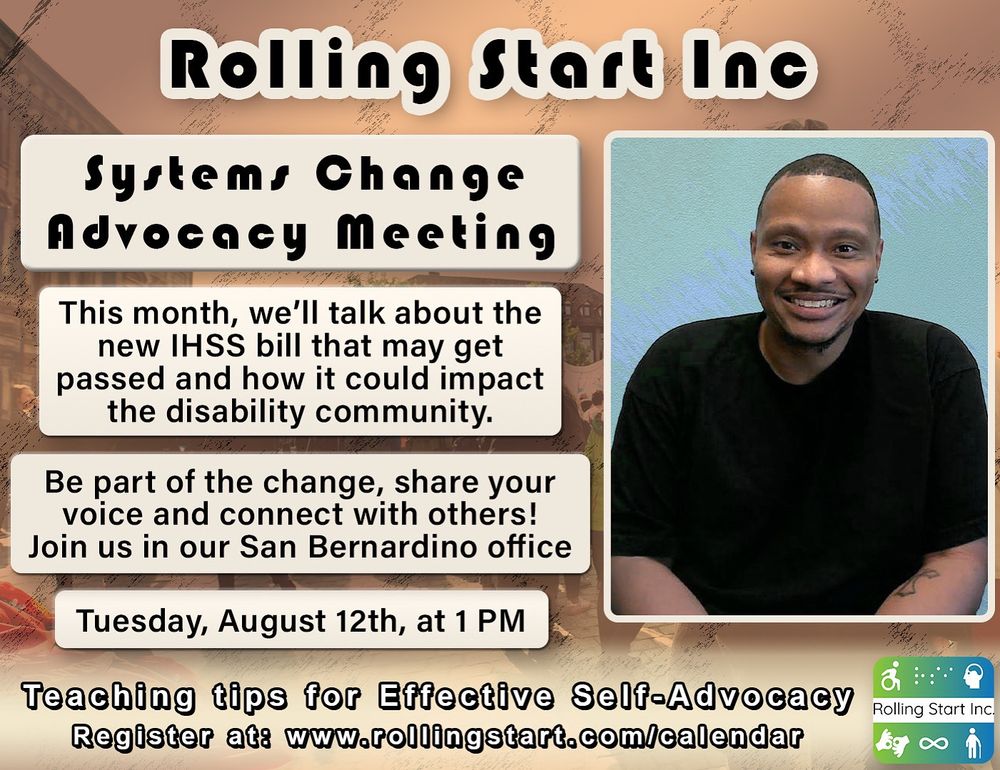 Rolling Start Inc

Systems Change Advocacy Meeting

This month, we'll talk about the new IHSS bill that may get passed and how it could impact the disability community.

Be part of the change, share your voice and connect with others! Join us in our San Bernardino office

Tuesday, August 12th, at 1 PM

Teaching tips for Effective Self-Advocacy
Register at: www.rollingstart.com/calendar

Rolling Start Inc.